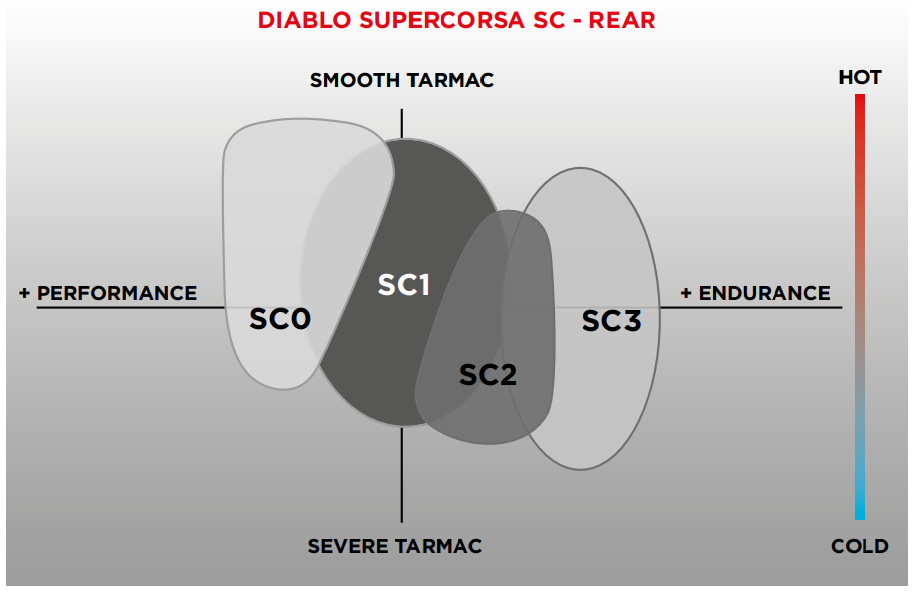 DIABLO SUPERCORSA SC - REAR

SMOOTH TARMAC

HOT

+ PERFORMANCE

SC0

SC1

SC2

SC3

+ ENDURANCE

SEVERE TARMAC

COLD